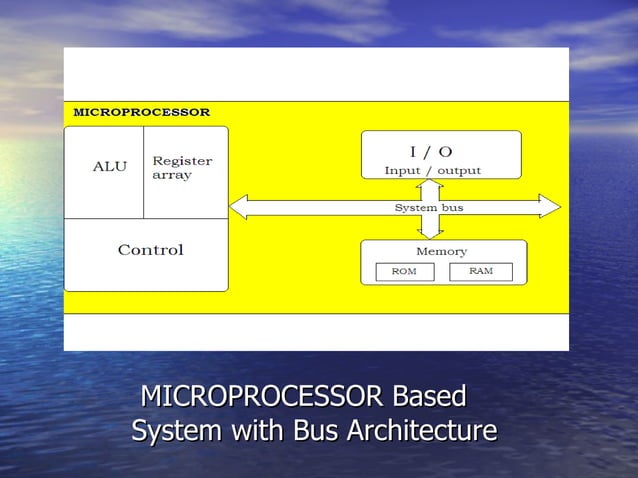 MICROPROCESSOR

ALU

Register array

Control

I / O
Input / output

System bus

Memory

ROM

RAM

MICROPROCESSOR Based System with Bus Architecture